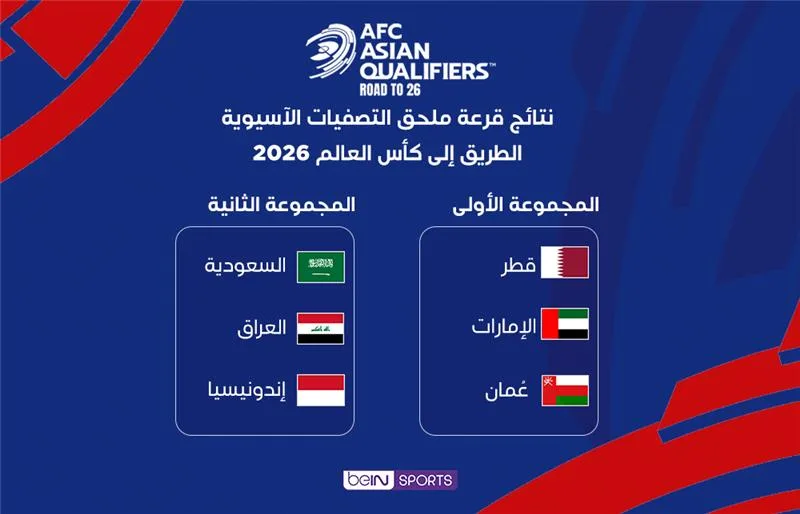 AFC ASIAN QUALIFIERS™
ROAD TO 26

نتائج قرعة ملحق التصفيات الآسيوية
الطريق إلى كأس العالم 2026

المجموعة الأولى
قطر
الإمارات
عُمان

المجموعة الثانية
السعودية
العراق
إندونيسيا

beIN SPORTS